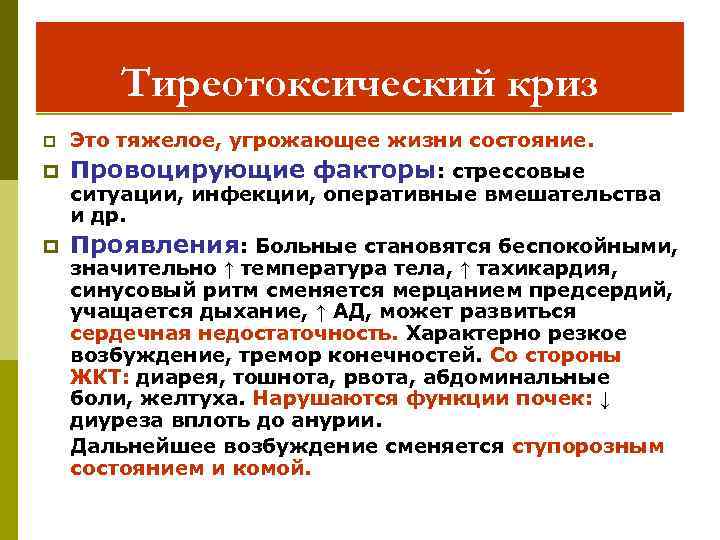 Тиреотоксический криз

Это тяжелое, угрожающее жизни состояние.

Провоцирующие факторы: стрессовые ситуации, инфекции, оперативные вмешательства и др.

Проявления: Больные становятся беспокойными, значительно ↑ температура тела, ↑ тахикардия, синусовый ритм сменяется мерцанием предсердий, учащается дыхание, ↑ АД, может развиться сердечная недостаточность. Характерно резкое возбуждение, тремор конечностей. Со стороны ЖКТ: диарея, тошнота, рвота, абдоминальные боли, желтуха. Нарушаются функции почек: ↓ диуреза вплоть до анурии.

Дальнейшее возбуждение сменяется ступорозным состоянием и комой.